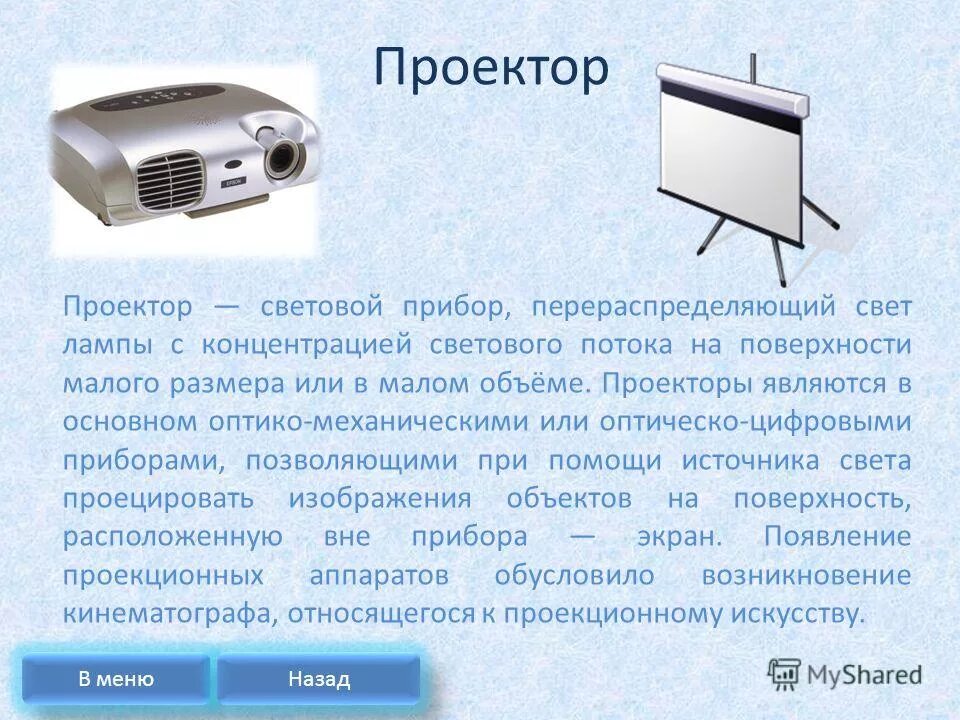 Проектор

EPSON

Проектор — световой прибор, перераспределяющий свет лампы с концентрацией светового потока на поверхности малого размера или в малом объёме. Проекторы являются в основном оптико-механическими или оптическо-цифровыми приборами, позволяющими при помощи источника света проецировать изображения объектов на поверхность, расположенную вне прибора — экран. Появление проекционных аппаратов обусловило возникновение кинематографа, относящегося к проекционному искусству.

В меню

Назад

MyShared